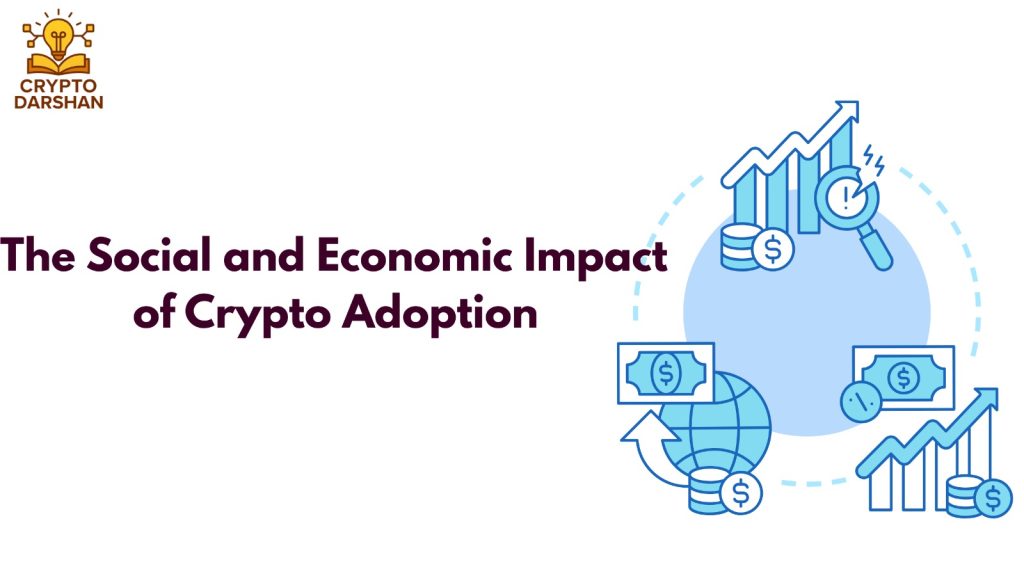 CRYPTO
DARSHAN

The Social and Economic Impact of Crypto Adoption